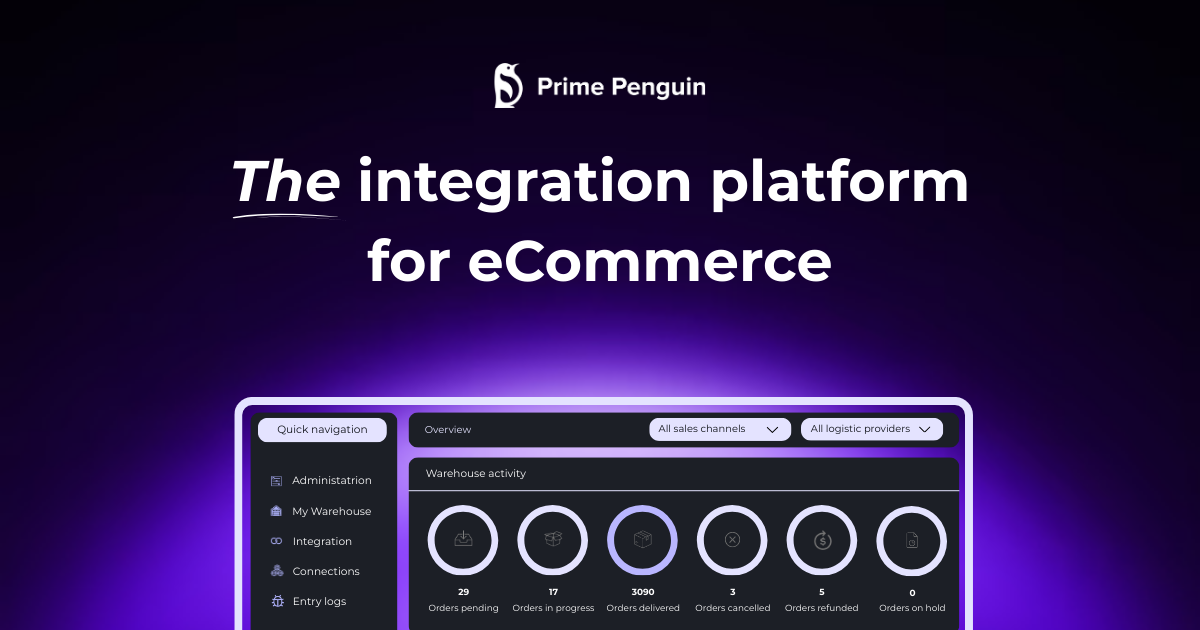 Prime Penguin

The integration platform for eCommerce

Quick navigation

Administatrion
My Warehouse
Integration
Connections
Entry logs

Overview
All sales channels
All logistic providers

Warehouse activity

29
Orders pending

17
Orders in progress

3090
Orders delivered

3
Orders cancelled

5
Orders refunded

0
Orders on hold